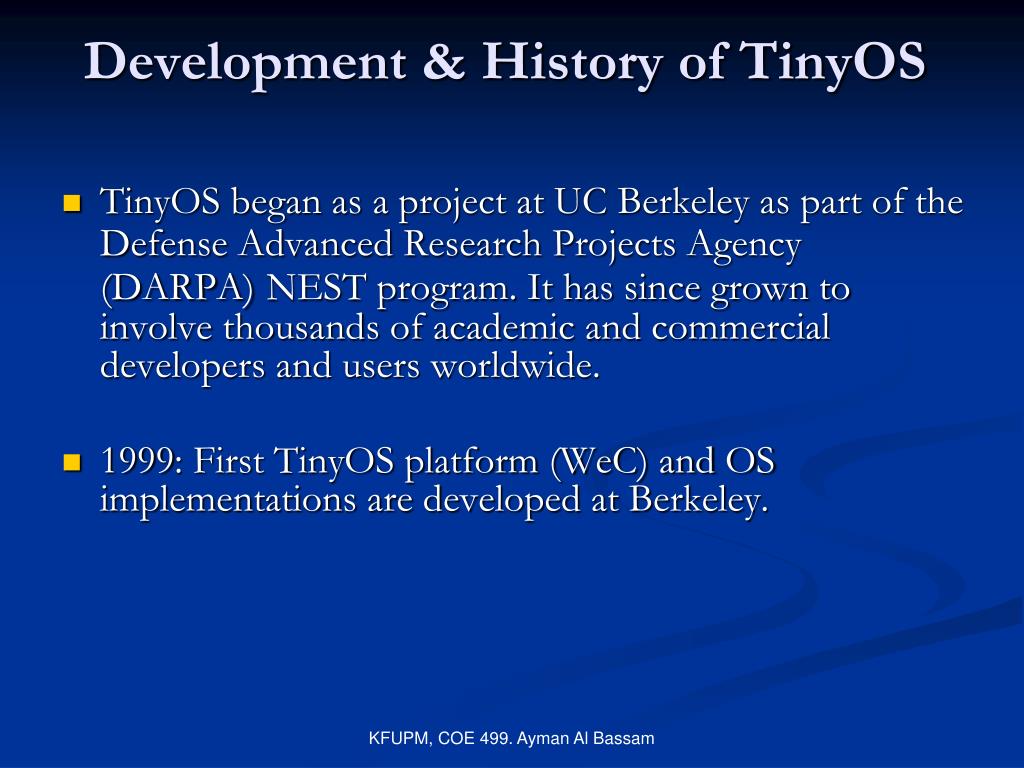 Development & History of TinyOS

TinyOS began as a project at UC Berkeley as part of the Defense Advanced Research Projects Agency (DARPA) NEST program. It has since grown to involve thousands of academic and commercial developers and users worldwide.

1999: First TinyOS platform (WeC) and OS implementations are developed at Berkeley.

KFUPM, COE 499. Ayman Al Bassam